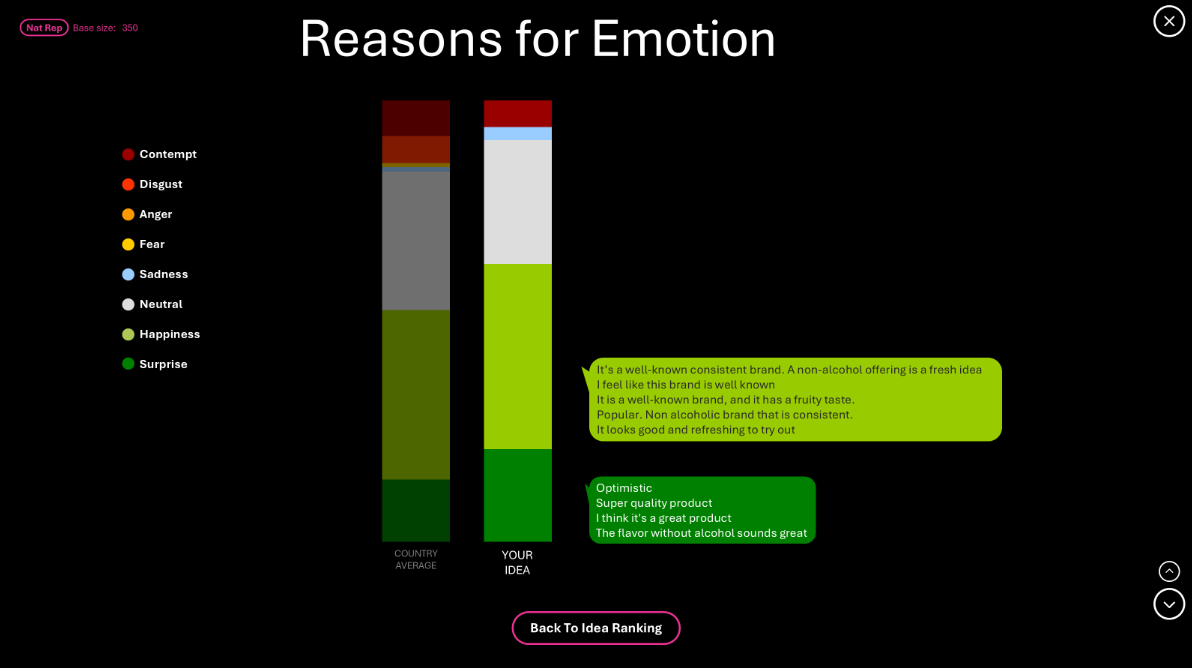 Nat Rep Base size: 350

Reasons for Emotion

Contempt
Disgust
Anger
Fear
Sadness
Neutral
Happiness
Surprise

COUNTRY AVERAGE

YOUR IDEA

It's a well-known consistent brand. A non-alcohol offering is a fresh idea
I feel like this brand is well known
It is a well-known brand, and it has a fruity taste.
Popular. Non alcoholic brand that is consistent.
It looks good and refreshing to try out

Optimistic
Super quality product
I think it's a great product
The flavor without alcohol sounds great

Back To Idea Ranking